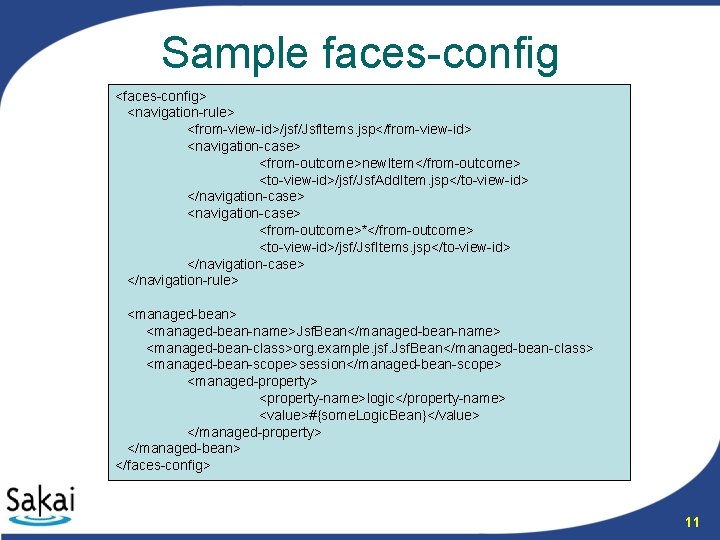 Sample faces-config

<faces-config>
<navigation-rule>
<from-view-id>/jsf/JsfItems.jsp</from-view-id>
<navigation-case>
<from-outcome>newItem</from-outcome>
<to-view-id>/jsf/JsfAddItem.jsp</to-view-id>
</navigation-case>
<navigation-case>
<from-outcome>*</from-outcome>
<to-view-id>/jsf/JsfItems.jsp</to-view-id>
</navigation-case>
</navigation-rule>

<managed-bean>
<managed-bean-name>JsfBean</managed-bean-name>
<managed-bean-class>org.example.jsf.JsfBean</managed-bean-class>
<managed-bean-scope>session</managed-bean-scope>
<managed-property>
<property-name>logic</property-name>
<value>#{someLogicBean}</value>
</managed-property>
</managed-bean>
</faces-config>

Sakai

11